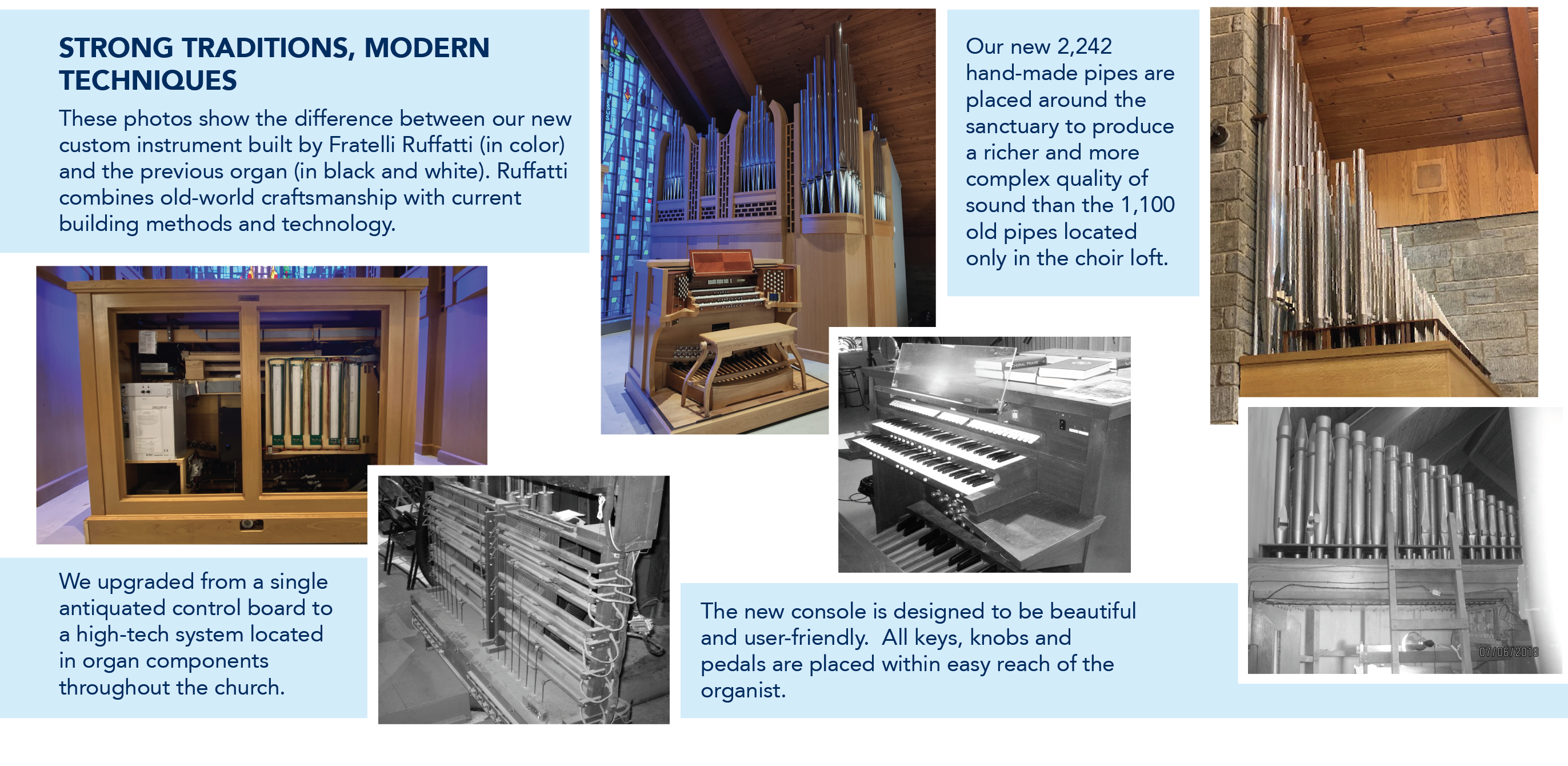 STRONG TRADITIONS, MODERN TECHNIQUES

These photos show the difference between our new custom instrument built by Fratelli Ruffatti (in color) and the previous organ (in black and white). Ruffatti combines old-world craftsmanship with current building methods and technology.

Our new 2,242 hand-made pipes are placed around the sanctuary to produce a richer and more complex quality of sound than the 1,100 old pipes located only in the choir loft.

We upgraded from a single antiquated control board to a high-tech system located in organ components throughout the church.

The new console is designed to be beautiful and user-friendly. All keys, knobs and pedals are placed within easy reach of the organist.

07/06/2018